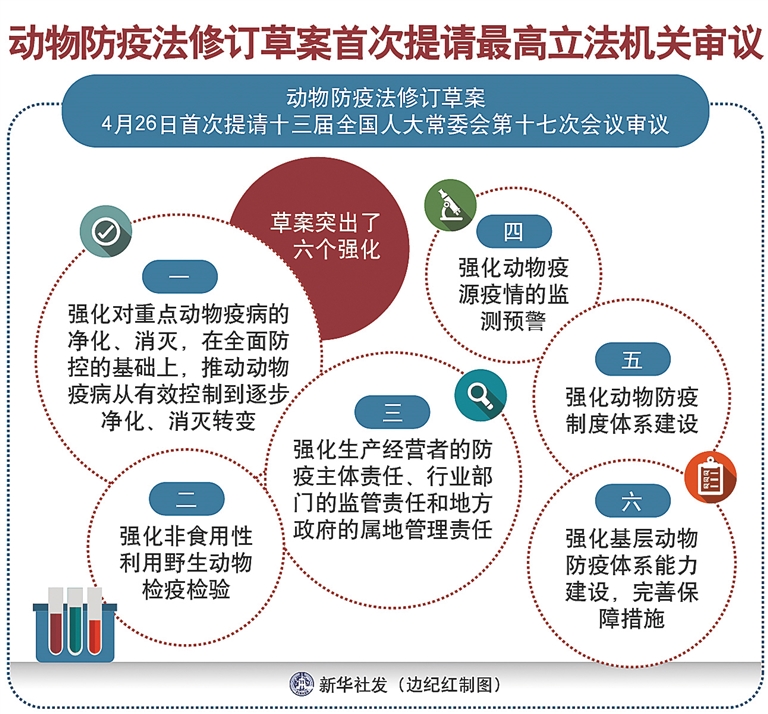 动物防疫法修订草案首次提请最高立法机关审议

动物防疫法修订草案
4月26日首次提请十三届全国人大常委会第十七次会议审议

草案突出了六个强化

一
强化对重点动物疫病的净化、消灭，在全面防控的基础上，推动动物疫病从有效控制到逐步净化、消灭转变

二
强化非食用性利用野生动物检疫检验

三
强化生产经营者的防疫主体责任、行业部门的监管责任和地方政府的属地管理责任

四
强化动物疫源疫情的监测预警

五
强化动物防疫制度体系建设

六
强化基层动物防疫体系能力建设，完善保障措施

新华社发（边纪红制图）